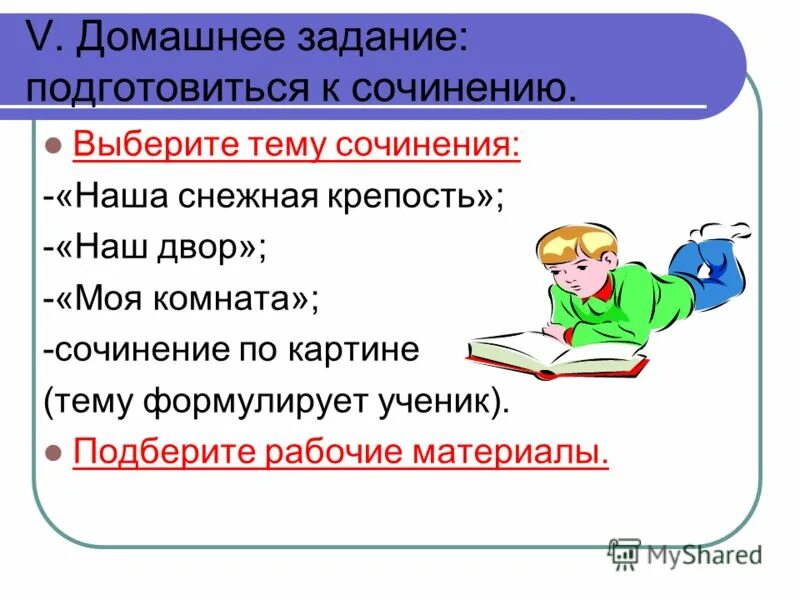 V. Домашнее задание: подготовиться к сочинению.

Выберите тему сочинения:

-«Наша снежная крепость»;

-«Наш двор»;

-«Моя комната»;

-сочинение по картине (тему формулирует ученик).

Подберите рабочие материалы.

MyShared